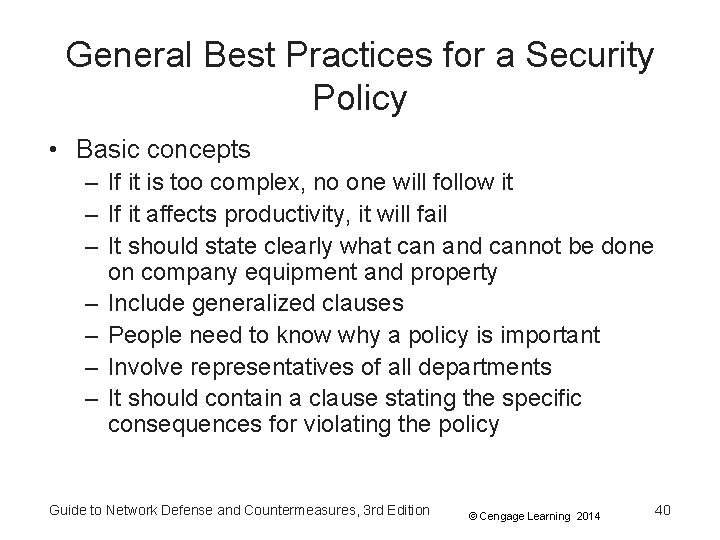 General Best Practices for a Security Policy

• Basic concepts
– If it is too complex, no one will follow it
– If it affects productivity, it will fail
– It should state clearly what can and cannot be done on company equipment and property
– Include generalized clauses
– People need to know why a policy is important
– Involve representatives of all departments
– It should contain a clause stating the specific consequences for violating the policy

Guide to Network Defense and Countermeasures, 3rd Edition

© Cengage Learning 2014

40